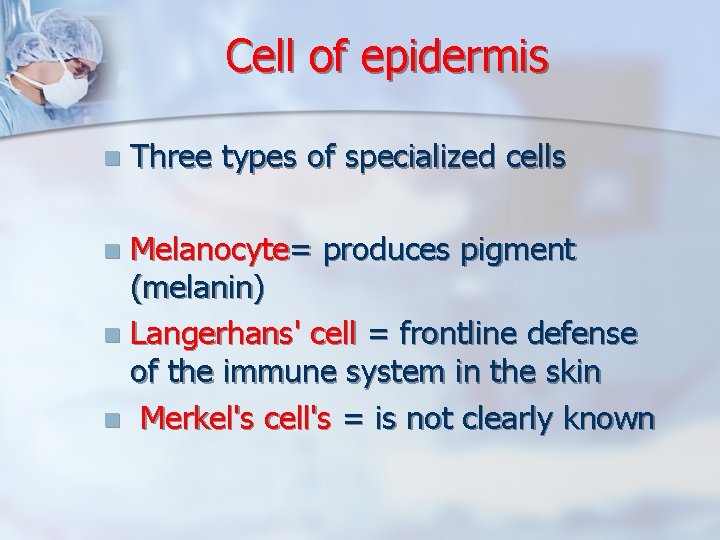 Cell of epidermis

Three types of specialized cells

Melanocyte= produces pigment (melanin)

Langerhans' cell = frontline defense of the immune system in the skin

Merkel's cell's = is not clearly known